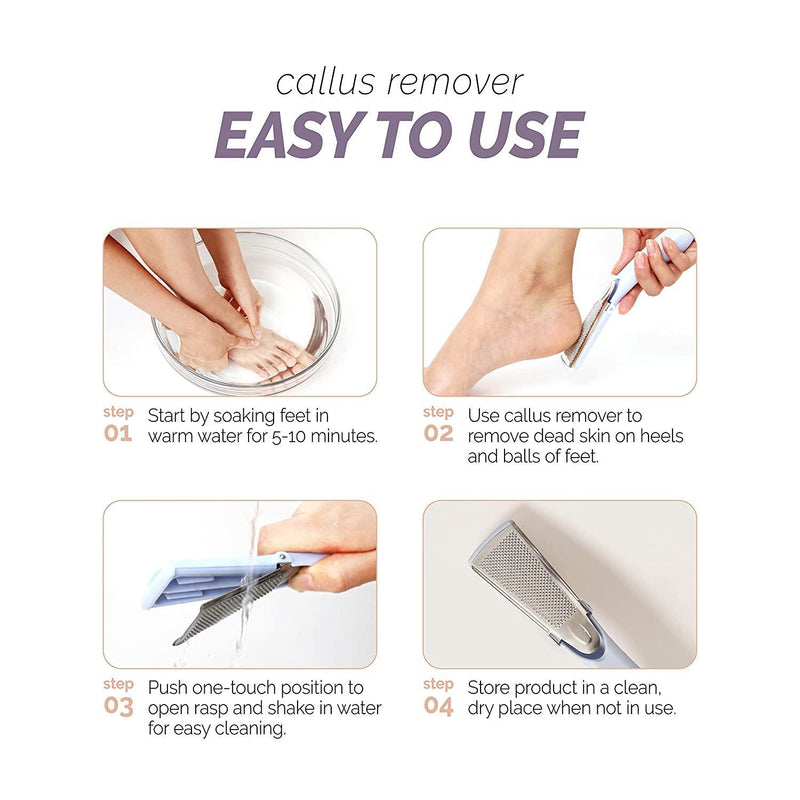 callus remover
EASY TO USE

step
01
Start by soaking feet in warm water for 5-10 minutes.

step
02
Use callus remover to remove dead skin on heels and balls of feet.

step
03
Push one-touch position to open rasp and shake in water for easy cleaning.

step
04
Store product in a clean, dry place when not in use.